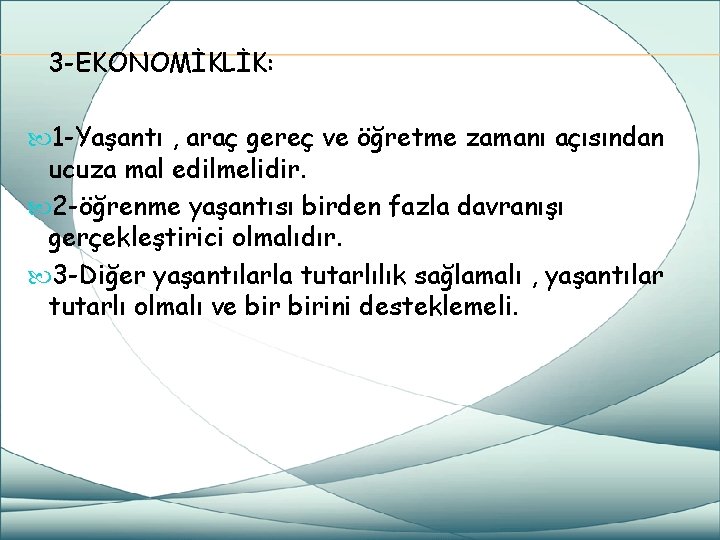 3-EKONOMİKLİK:

1-Yaşantı , araç gereç ve öğretme zamanı açısından ucuza mal edilmelidir.

2-öğrenme yaşantısı birden fazla davranışı gerçekleştirici olmalıdır.

3-Diğer yaşantılarla tutarlılık sağlamalı , yaşantılar tutarlı olmalı ve bir birini desteklemeli.